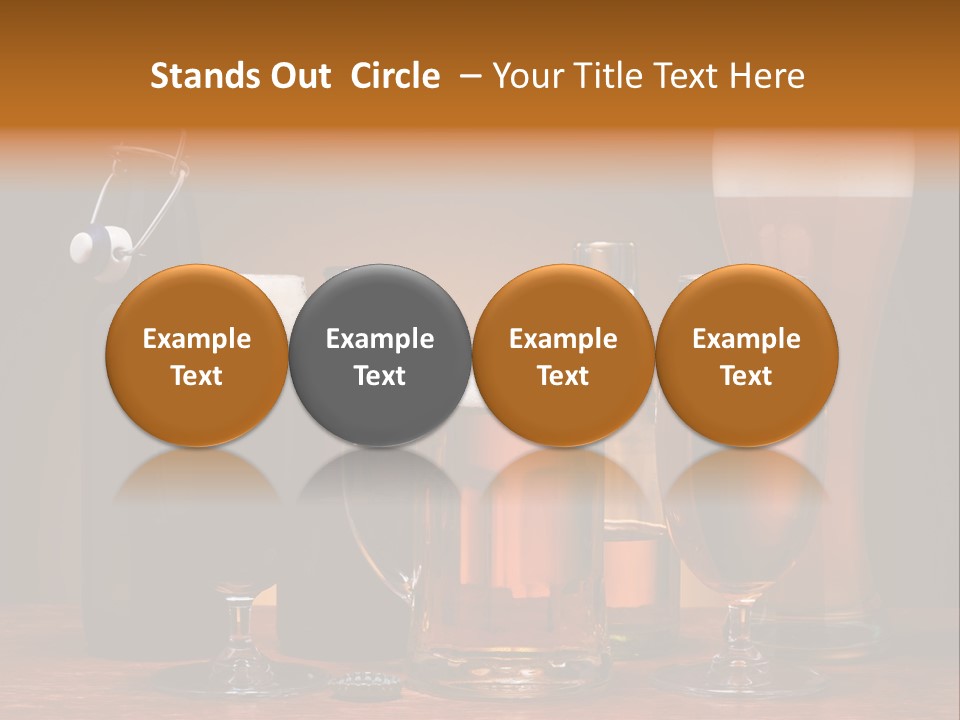 Stands Out Circle – Your Title Text Here

Example Text

Example Text

Example Text

Example Text